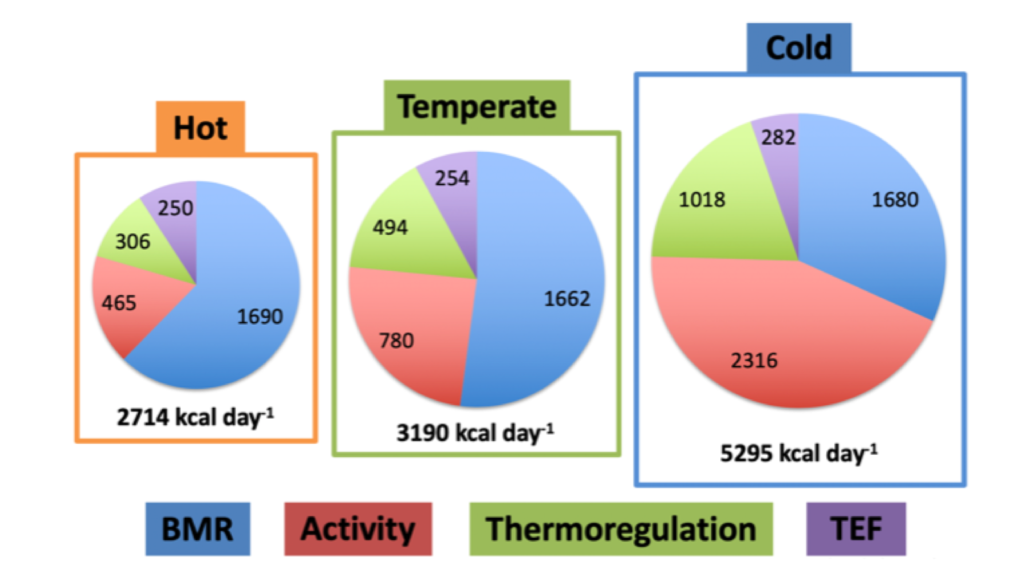 Hot

250
306
465
1690

2714 kcal day$^{-1}$

Temperate

254
494
780
1662

3190 kcal day$^{-1}$

Cold

282
1018
1680
2316

5295 kcal day$^{-1}$

BMR Activity Thermoregulation TEF